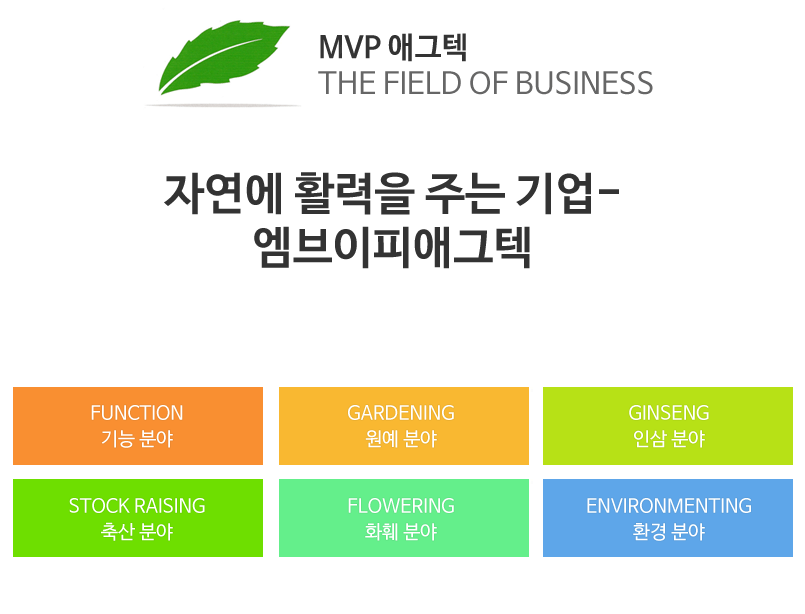 MVP 애그텍
THE FIELD OF BUSINESS

자연에 활력을 주는 기업-
엠브이피애그텍

FUNCTION
기능 분야

GARDENING
원예 분야

GINSENG
인삼 분야

STOCK RAISING
축산 분야

FLOWERING
화훼 분야

ENVIRONMENTING
환경 분야